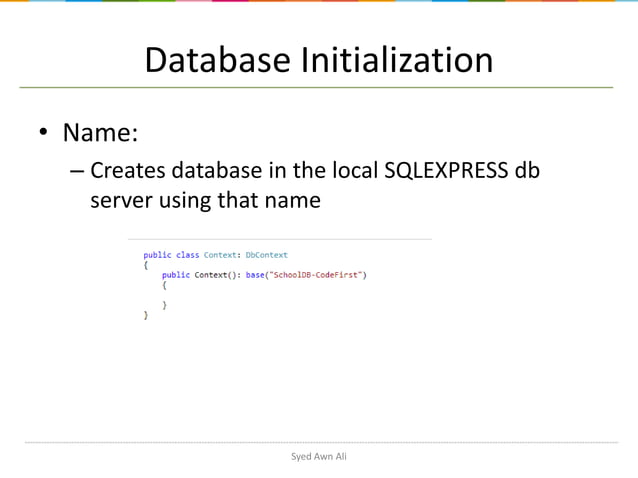 Database Initialization

• Name:
– Creates database in the local SQLEXPRESS db server using that name

public class Context: DbContext
{
    public Context(): base("SchoolDB-CodeFirst")
    {

    }
}

Syed Awn Ali